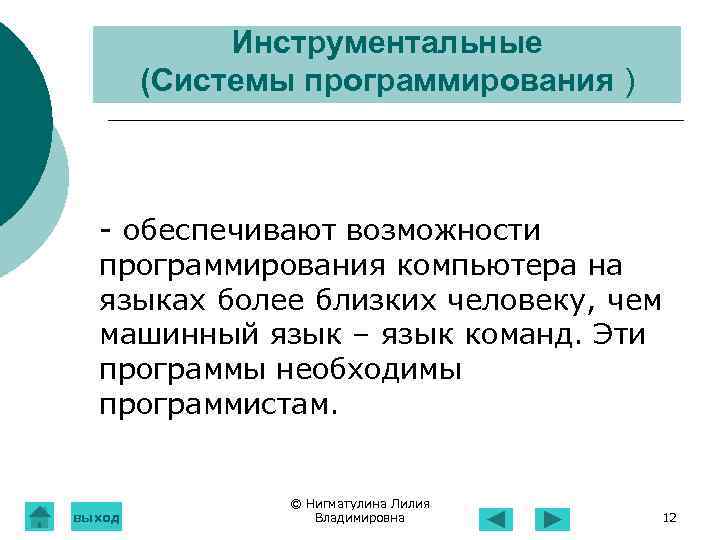 Инструментальные
(Системы программирования )

- обеспечивают возможности программирования компьютера на языках более близких человеку, чем машинный язык – язык команд. Эти программы необходимы программистам.

выход

© Нигматулина Лилия Владимировна

12